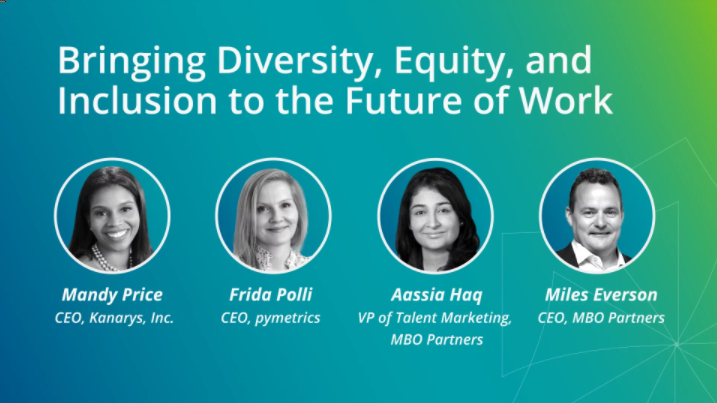 Bringing Diversity, Equity, and Inclusion to the Future of Work

Mandy Price
CEO, Kanarys, Inc.

Frida Polli
CEO, pymetrics

Aassia Haq
VP of Talent Marketing, MBO Partners

Miles Everson
CEO, MBO Partners